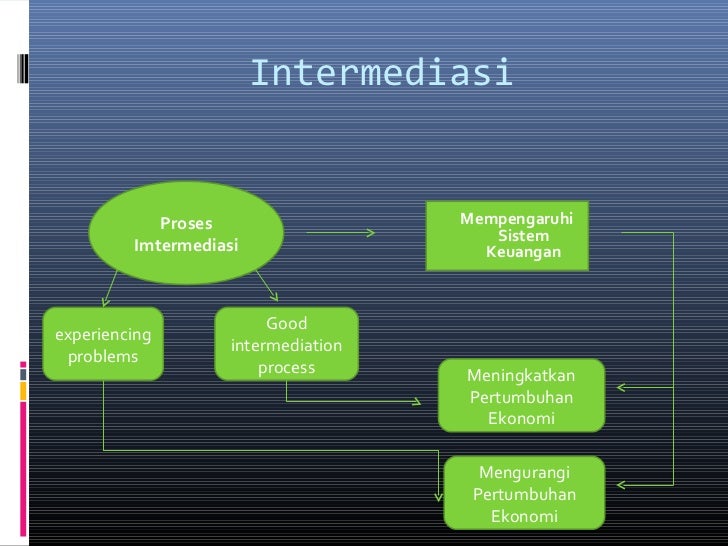 Intermediasi

Proses Imtermediasi

Mempengaruhi Sistem Keuangan

experiencing problems

Good intermediation process

Meningkatkan Pertumbuhan Ekonomi

Mengurangi Pertumbuhan Ekonomi